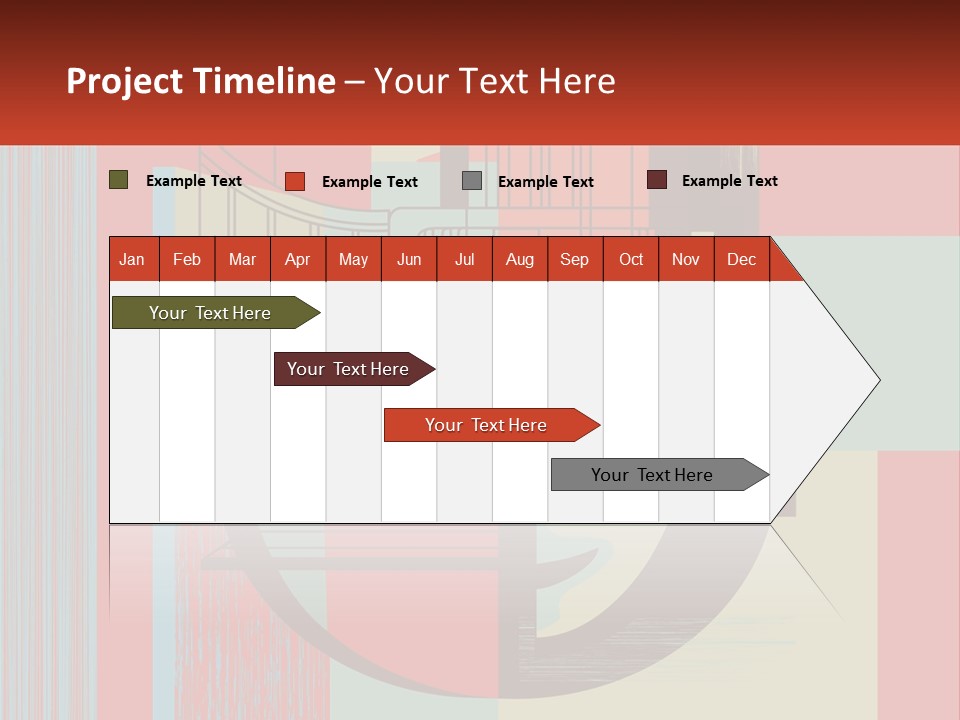 Project Timeline – Your Text Here

Example Text
Example Text
Example Text
Example Text

| Jan | Feb | Mar | Apr | May | Jun | Jul | Aug | Sep | Oct | Nov | Dec |
|---|---|---|---|---|---|---|---|---|---|---|---|

Your Text Here

Your Text Here

Your Text Here

Your Text Here